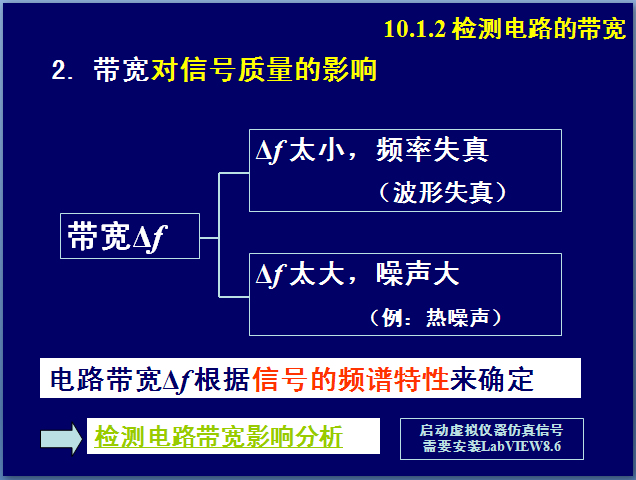 10.1.2 检测电路的带宽

2. 带宽对信号质量的影响

带宽$\Delta f$

$\Delta f$ 太小，频率失真

（波形失真）

$\Delta f$ 太大，噪声大

（例：热噪声）

电路带宽$\Delta f$根据信号的频谱特性来确定

检测电路带宽影响分析

启动虚拟仪器仿真信号
需要安装LabVIEW8.6